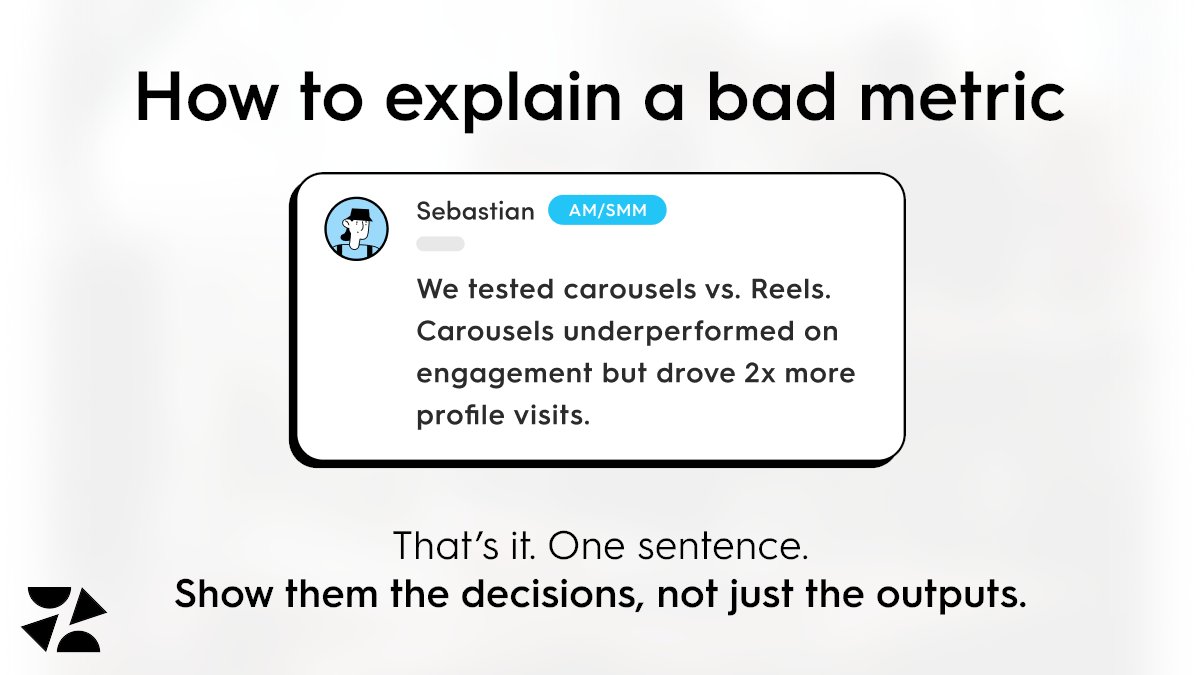 How to explain a bad metric

Sebastian AM/SMM

We tested carousels vs. Reels. Carousels underperformed on engagement but drove 2x more profile visits.

That's it. One sentence.
Show them the decisions, not just the outputs.